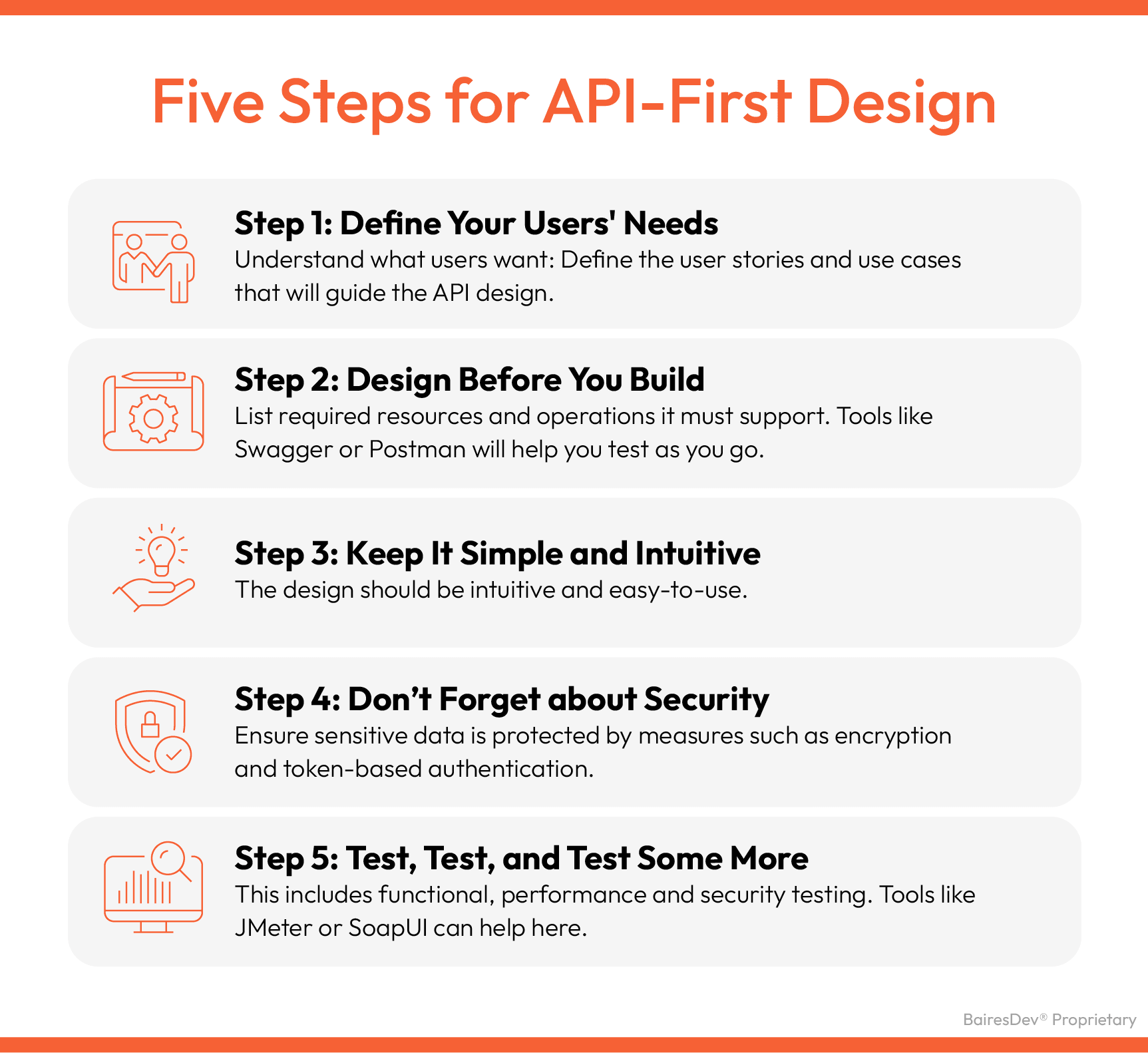 Five Steps for API-First Design

Step 1: Define Your Users' Needs
Understand what users want: Define the user stories and use cases that will guide the API design.

Step 2: Design Before You Build
List required resources and operations it must support. Tools like Swagger or Postman will help you test as you go.

Step 3: Keep It Simple and Intuitive
The design should be intuitive and easy-to-use.

Step 4: Don’t Forget about Security
Ensure sensitive data is protected by measures such as encryption and token-based authentication.

Step 5: Test, Test, and Test Some More
This includes functional, performance and security testing. Tools like JMeter or SoapUI can help here.

BairesDev® Proprietary